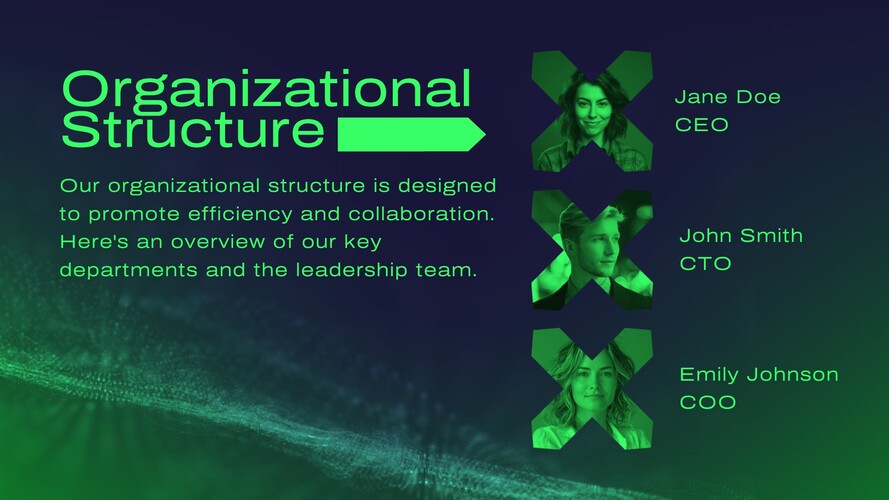 Organizational Structure

Our organizational structure is designed to promote efficiency and collaboration. Here's an overview of our key departments and the leadership team.

Jane Doe
CEO

John Smith
CTO

Emily Johnson
COO